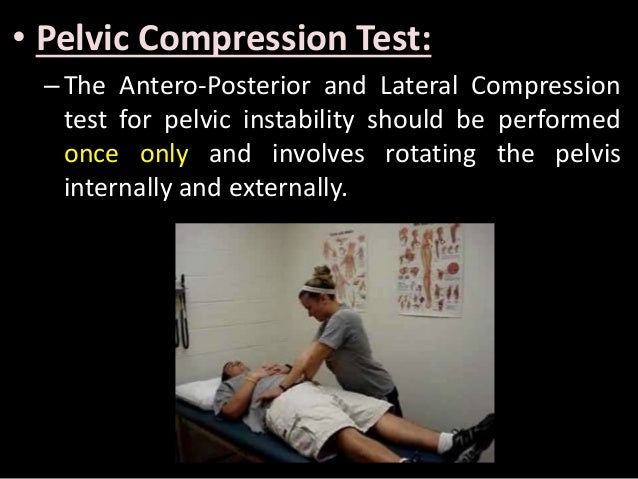 • Pelvic Compression Test:

– The Antero-Posterior and Lateral Compression test for pelvic instability should be performed once only and involves rotating the pelvis internally and externally.